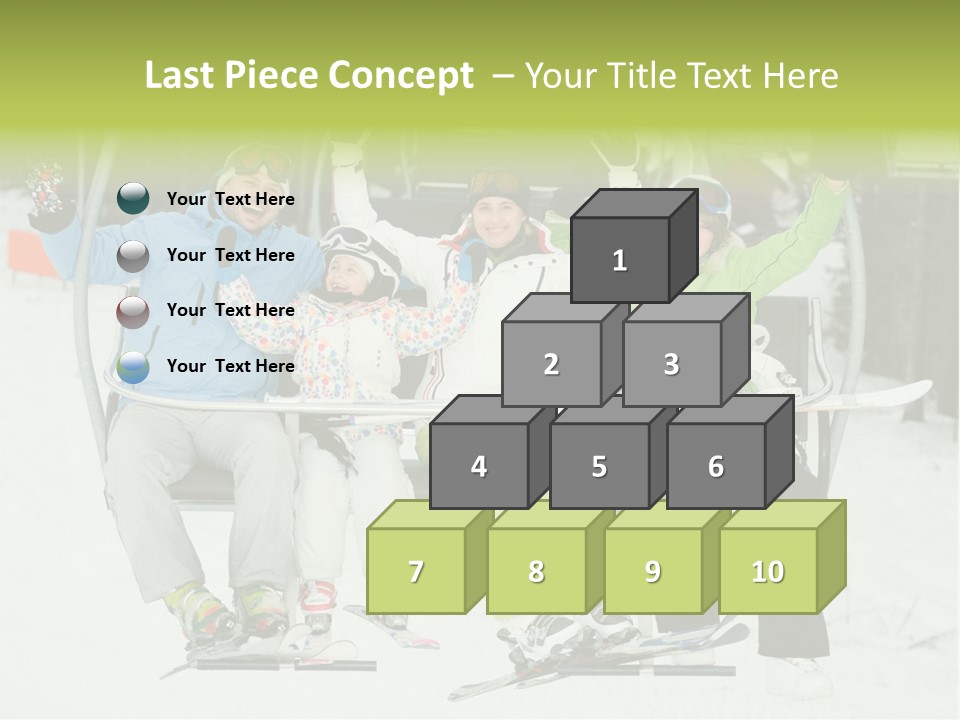 Last Piece Concept – Your Title Text Here

Your Text Here

Your Text Here

Your Text Here

Your Text Here

1

2

3

4

5

6

7

8

9

10